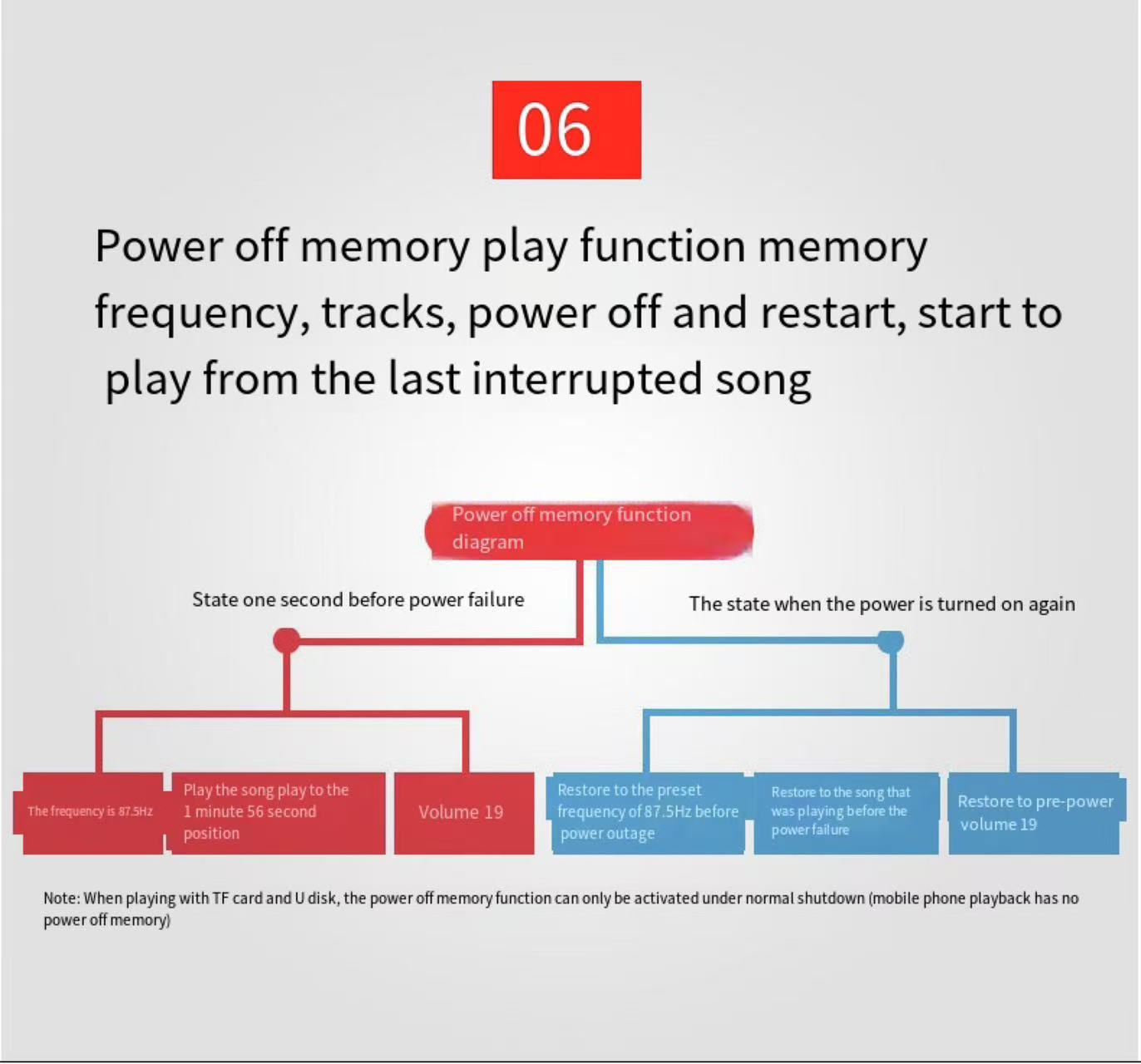 06

Power off memory play function memory frequency, tracks, power off and restart, start to play from the last interrupted song

Power off memory function diagram

State one second before power failure

The state when the power is turned on again

The frequency is 87.5Hz

Play the song play to the 1 minute 56 second position

Volume 19

Restore to the preset frequency of 87.5Hz before power outage

Restore to the song that was playing before the power failure

Restore to pre-power volume 19

Note: When playing with TF card and U disk, the power off memory function can only be activated under normal shutdown (mobile phone playback has no power off memory)